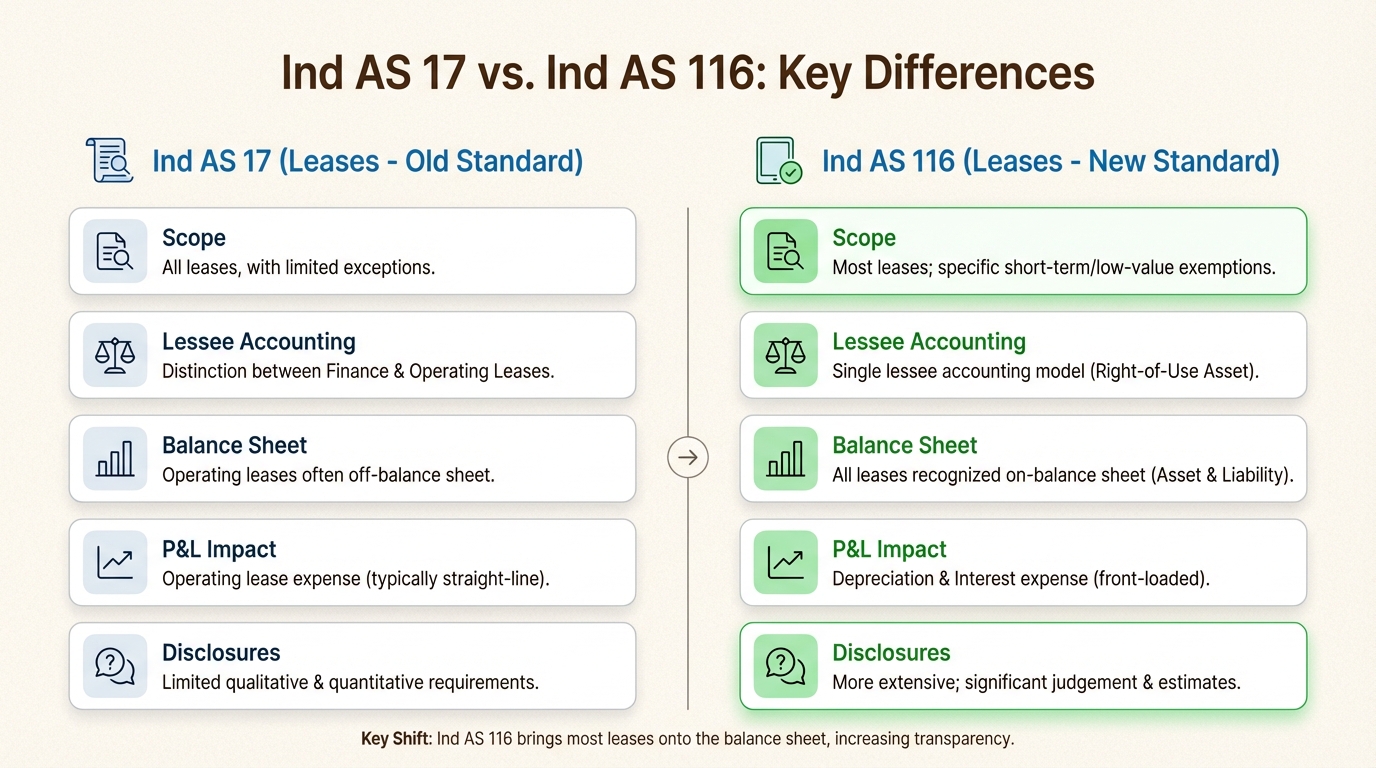 Ind AS 17 vs. Ind AS 116: Key Differences

Ind AS 17 (Leases - Old Standard)

Scope
All leases, with limited exceptions.

Lessee Accounting
Distinction between Finance & Operating Leases.

Balance Sheet
Operating leases often off-balance sheet.

P&L Impact
Operating lease expense (typically straight-line).

Disclosures
Limited qualitative & quantitative requirements.

Ind AS 116 (Leases - New Standard)

Scope
Most leases; specific short-term/low-value exemptions.

Lessee Accounting
Single lessee accounting model (Right-of-Use Asset).

Balance Sheet
All leases recognized on-balance sheet (Asset & Liability).

P&L Impact
Depreciation & Interest expense (front-loaded).

Disclosures
More extensive; significant judgement & estimates.

Key Shift: Ind AS 116 brings most leases onto the balance sheet, increasing transparency.